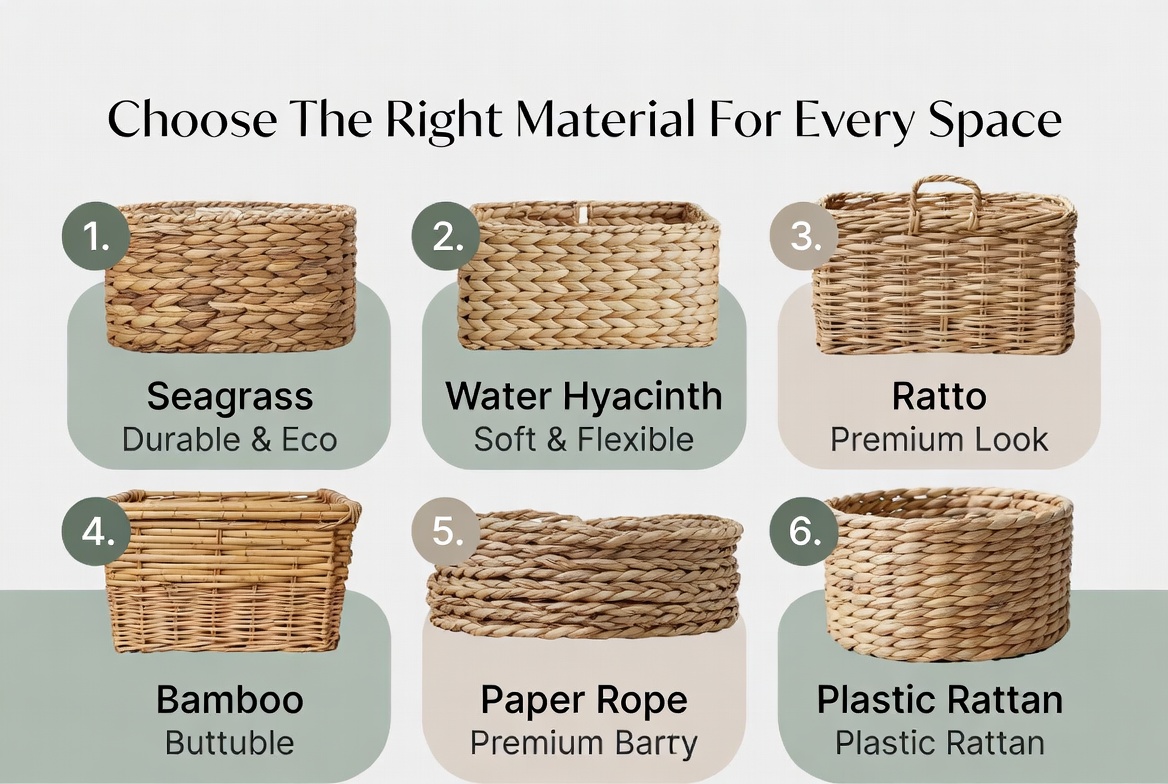 Choose The Right Material For Every Space

1.
Seagrass
Durable & Eco

2.
Water Hyacinth
Soft & Flexible

3.
Ratto
Premium Look

4.
Bamboo
Buttuble

5.
Paper Rope
Premium Barty

6.
Plastic Rattan
Plastic Rattan